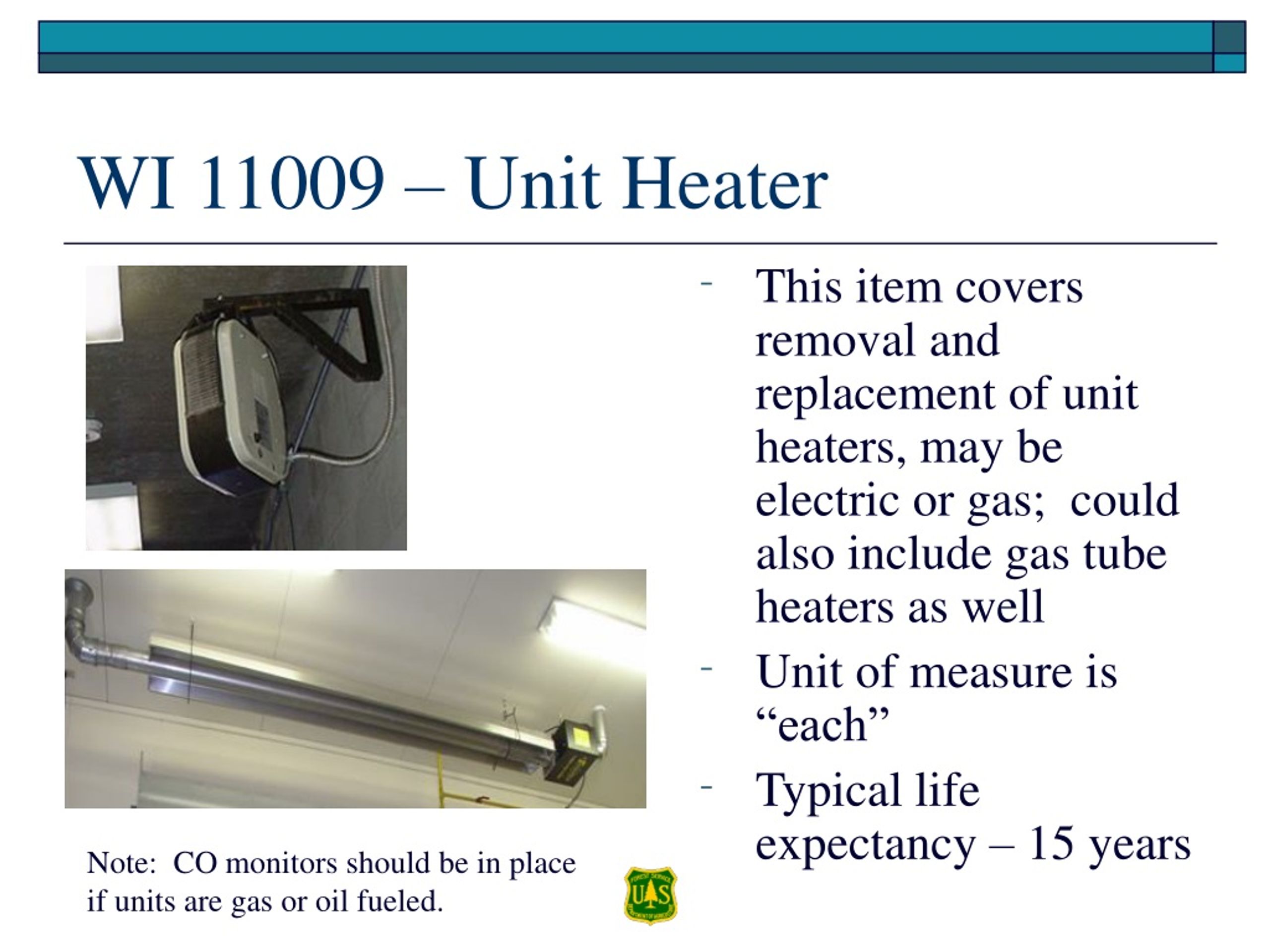 WI 11009 – Unit Heater

- This item covers removal and replacement of unit heaters, may be electric or gas; could also include gas tube heaters as well

- Unit of measure is “each”

- Typical life expectancy – 15 years

Note: CO monitors should be in place if units are gas or oil fueled.

FOREST SERVICE
U S
DEPARTMENT OF AGRICULTURE